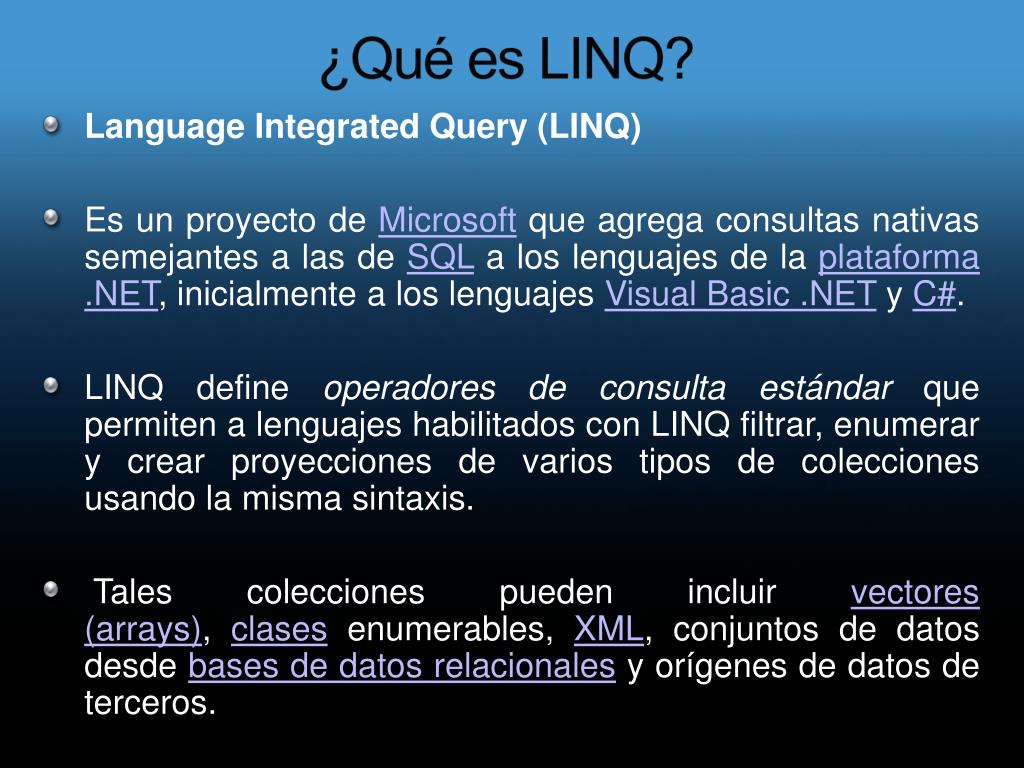 ¿Qué es LINQ?

Language Integrated Query (LINQ)

Es un proyecto de Microsoft que agrega consultas nativas semejantes a las de SQL a los lenguajes de la plataforma .NET, inicialmente a los lenguajes Visual Basic .NET y C#.

LINQ define operadores de consulta estándar que permiten a lenguajes habilitados con LINQ filtrar, enumerar y crear proyecciones de varios tipos de colecciones usando la misma sintaxis.

Tales colecciones pueden incluir vectores (arrays), clases enumerables, XML, conjuntos de datos desde bases de datos relacionales y orígenes de datos de terceros.